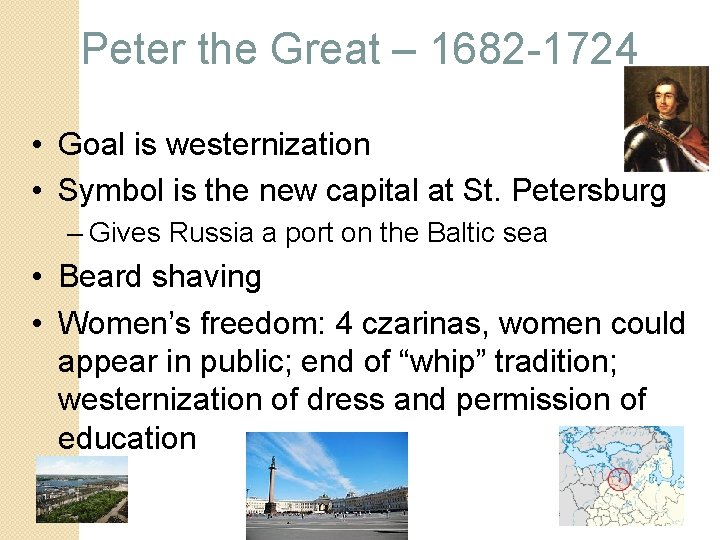 Peter the Great – 1682-1724

• Goal is westernization
• Symbol is the new capital at St. Petersburg
  – Gives Russia a port on the Baltic sea
• Beard shaving
• Women's freedom: 4 czarinas, women could appear in public; end of "whip" tradition; westernization of dress and permission of education